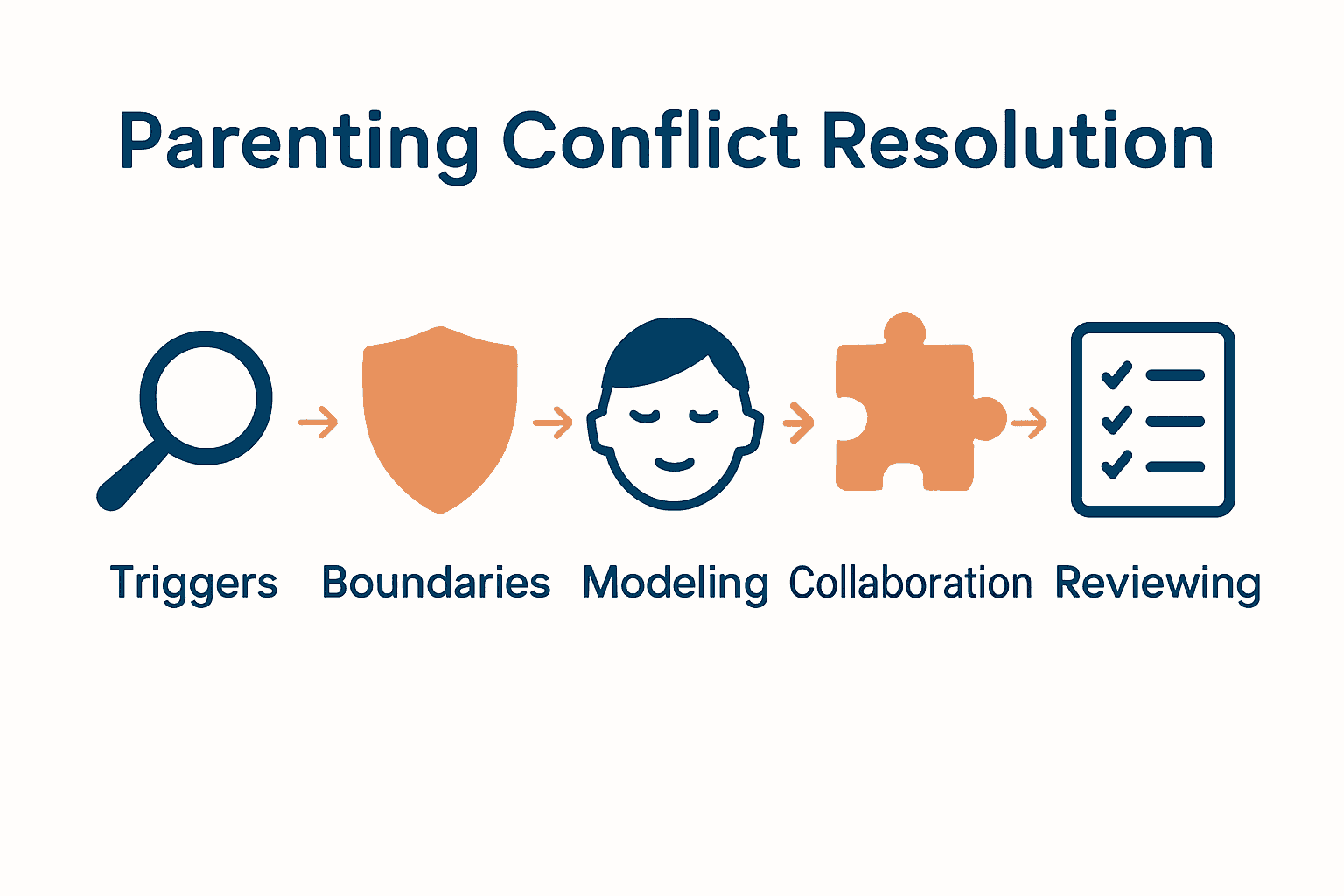 Parenting Conflict Resolution

Triggers Boundaries Modeling Collaboration Reviewing